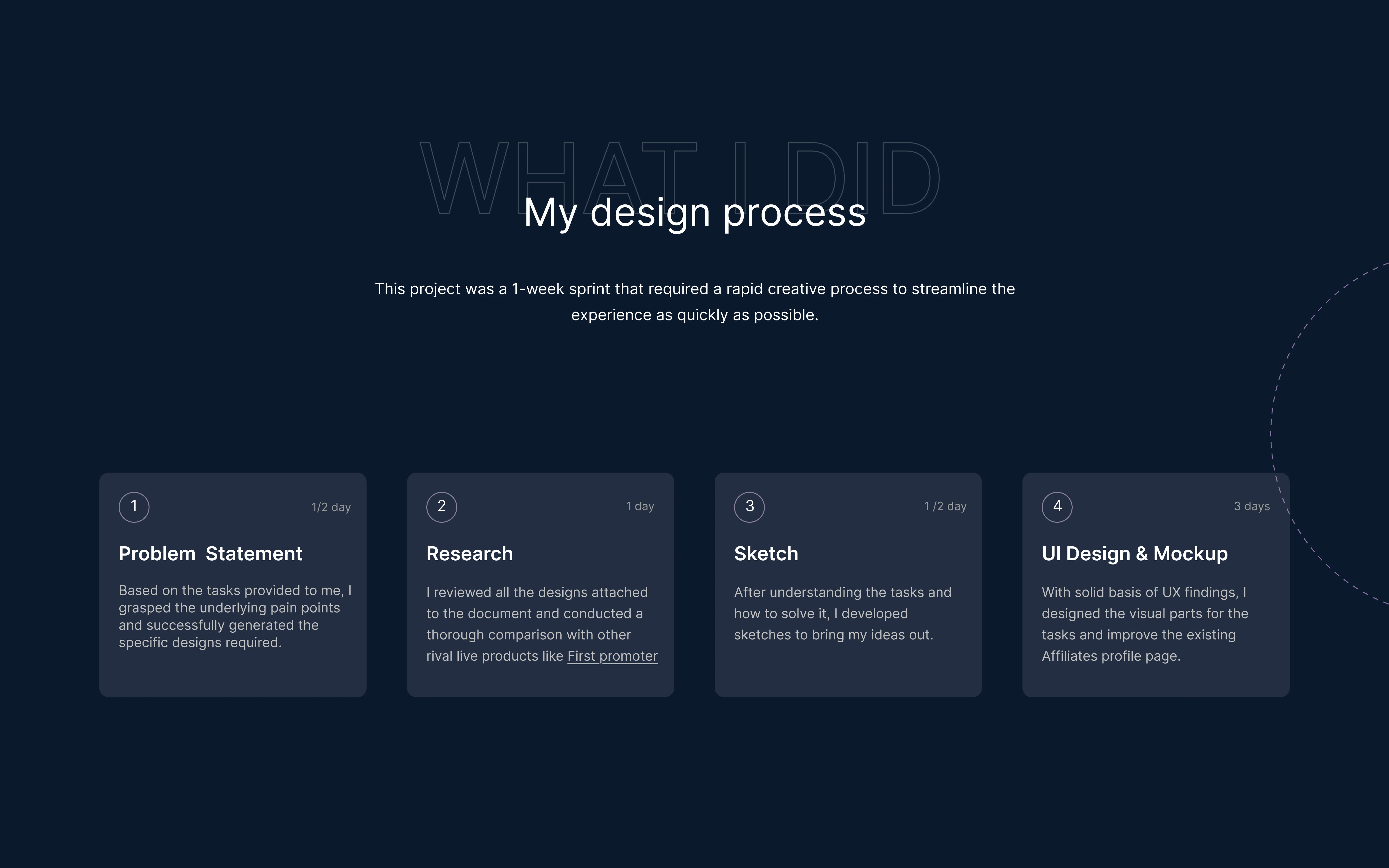 WHAT I DID

My design process

This project was a 1-week sprint that required a rapid creative process to streamline the experience as quickly as possible.

1

1/2 day

Problem Statement

Based on the tasks provided to me, I grasped the underlying pain points and successfully generated the specific designs required.

2

1 day

Research

I reviewed all the designs attached to the document and conducted a thorough comparison with other rival live products like First promoter

3

1 /2 day

Sketch

After understanding the tasks and how to solve it, I developed sketches to bring my ideas out.

4

3 days

UI Design & Mockup

With solid basis of UX findings, I designed the visual parts for the tasks and improve the existing Affiliates profile page.